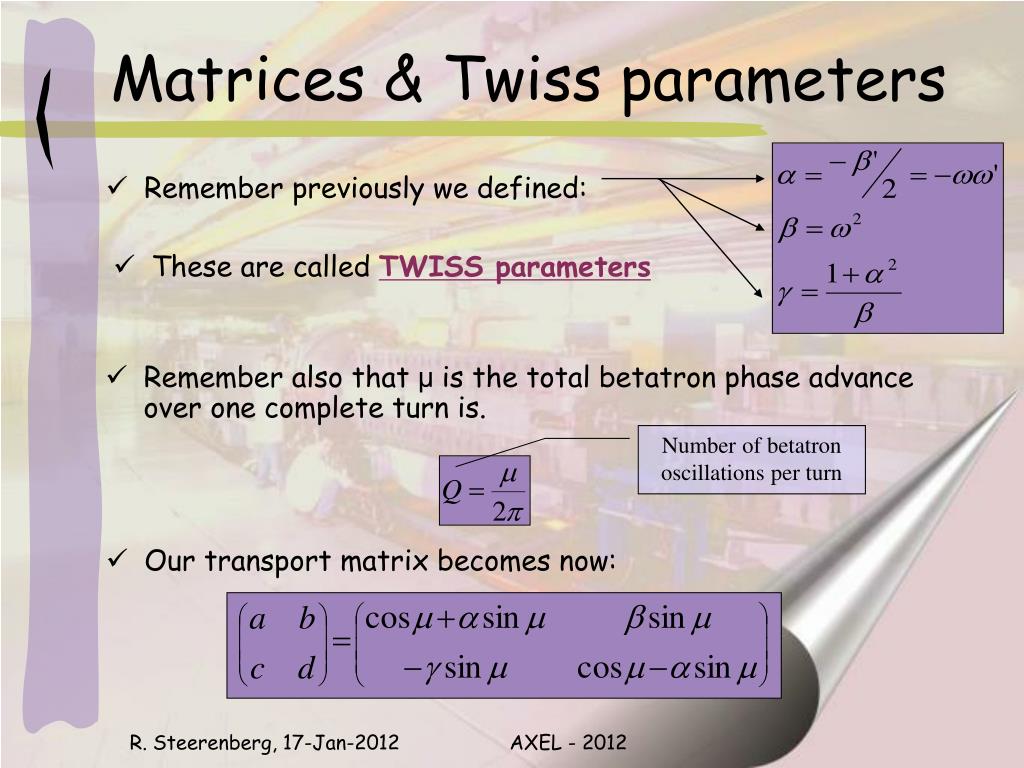 Matrices & Twiss parameters

✓ Remember previously we defined:

$\alpha = -\beta'/2 = -\omega\omega'$

$\beta = \omega^2$

$\gamma = \frac{1+\alpha^2}{\beta}$

✓ These are called TWISS parameters

✓ Remember also that μ is the total betatron phase advance over one complete turn is.

$Q = \frac{\mu}{2\pi}$

Number of betatron oscillations per turn

✓ Our transport matrix becomes now:

$\begin{pmatrix} a & b \\ c & d \end{pmatrix} = \begin{pmatrix} \cos\mu + \alpha\sin\mu & \beta\sin\mu \\ -\gamma\sin\mu & \cos\mu - \alpha\sin\mu \end{pmatrix}$

R. Steerenberg, 17-Jan-2012

AXEL - 2012